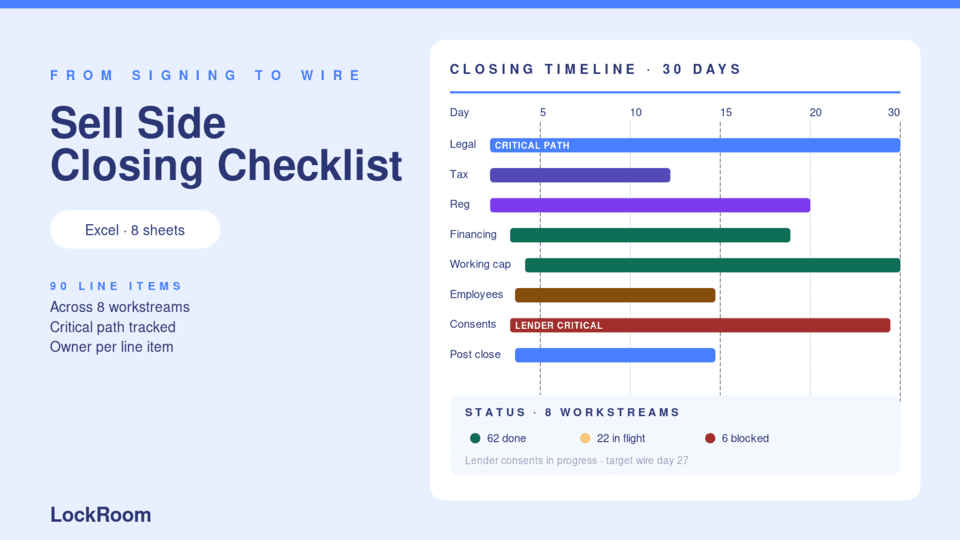 FROM SIGNING TO WIRE

Sell Side Closing Checklist

Excel · 8 sheets

90 LINE ITEMS

Across 8 workstreams
Critical path tracked
Owner per line item

LockRoom

CLOSING TIMELINE · 30 DAYS

Day 5 10 15 20 30

Legal CRITICAL PATH
Tax
Reg
Financing
Working cap
Employees
Consents LENDER CRITICAL
Post close

STATUS · 8 WORKSTREAMS

62 done
22 in flight
6 blocked

Lender consents in progress · target wire day 27